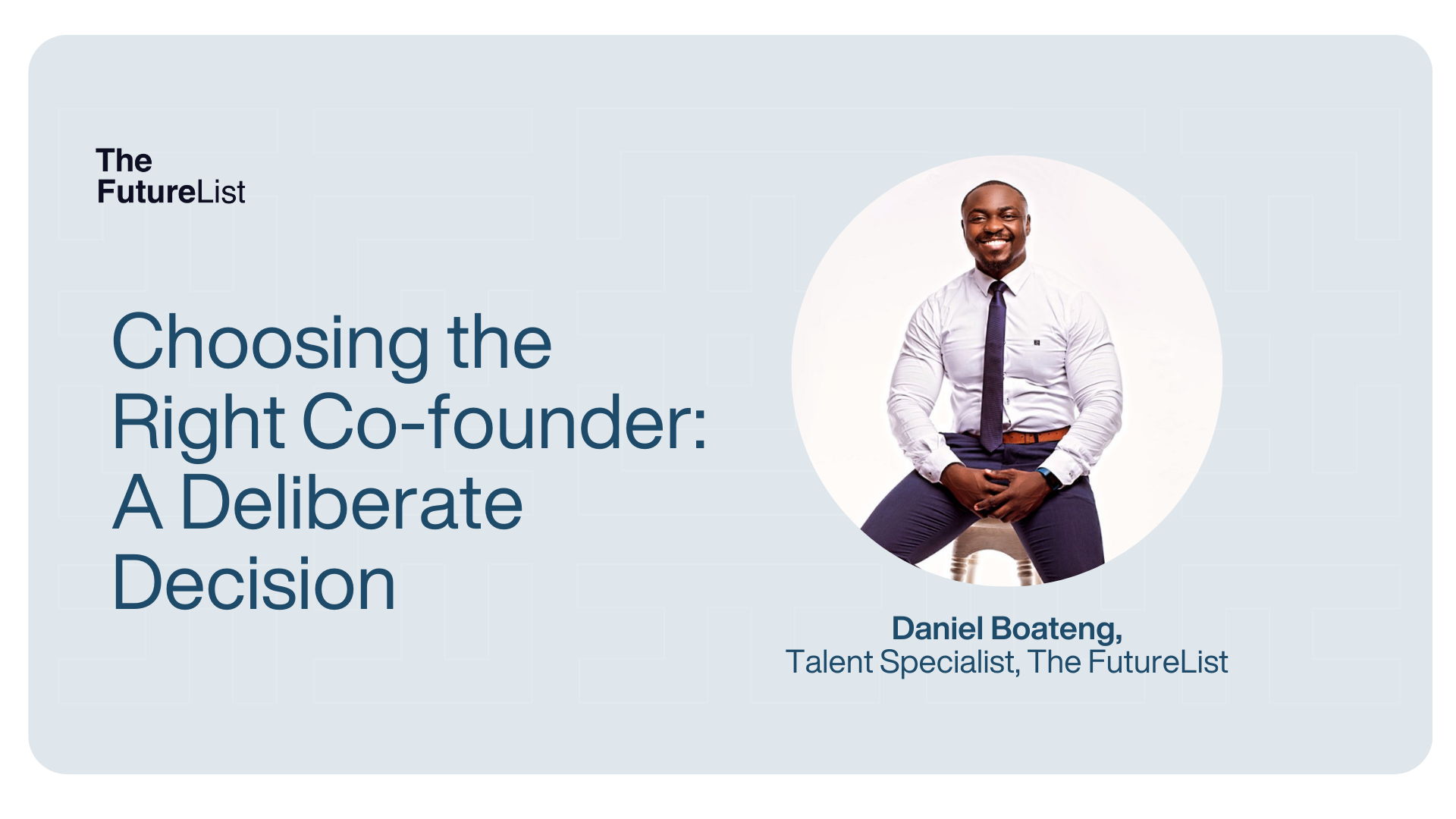 The FutureList

Choosing the Right Co-founder: A Deliberate Decision

Daniel Boateng,
Talent Specialist, The FutureList